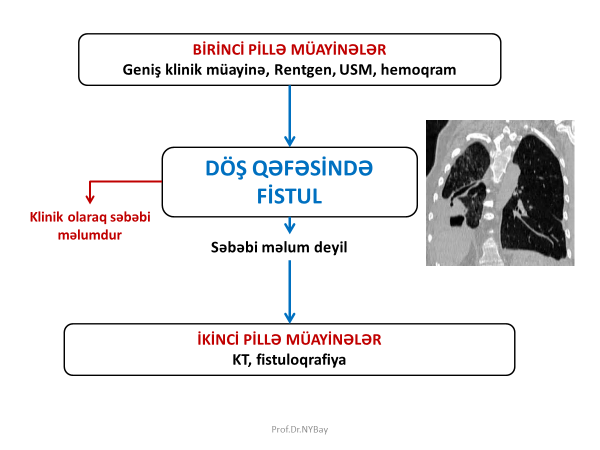 BİRİNCİ PİLLƏ MÜAYİNƏLƏR
Geniş klinik müayinə, Rentgen, USM, hemoqram

DÖŞ QƏFƏSİNDƏ FİSTUL

Klinik olaraq səbəbi məlumdur

Səbəbi məlum deyil

İKİNCİ PİLLƏ MÜAYİNƏLƏR
KT, fistuloqrafiya

Prof.Dr.NYBay